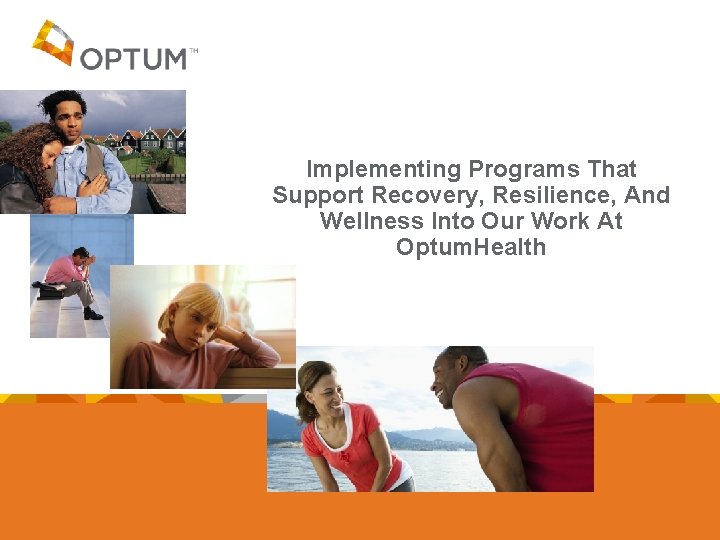 OPTUM™

Implementing Programs That Support Recovery, Resilience, And Wellness Into Our Work At OptumHealth